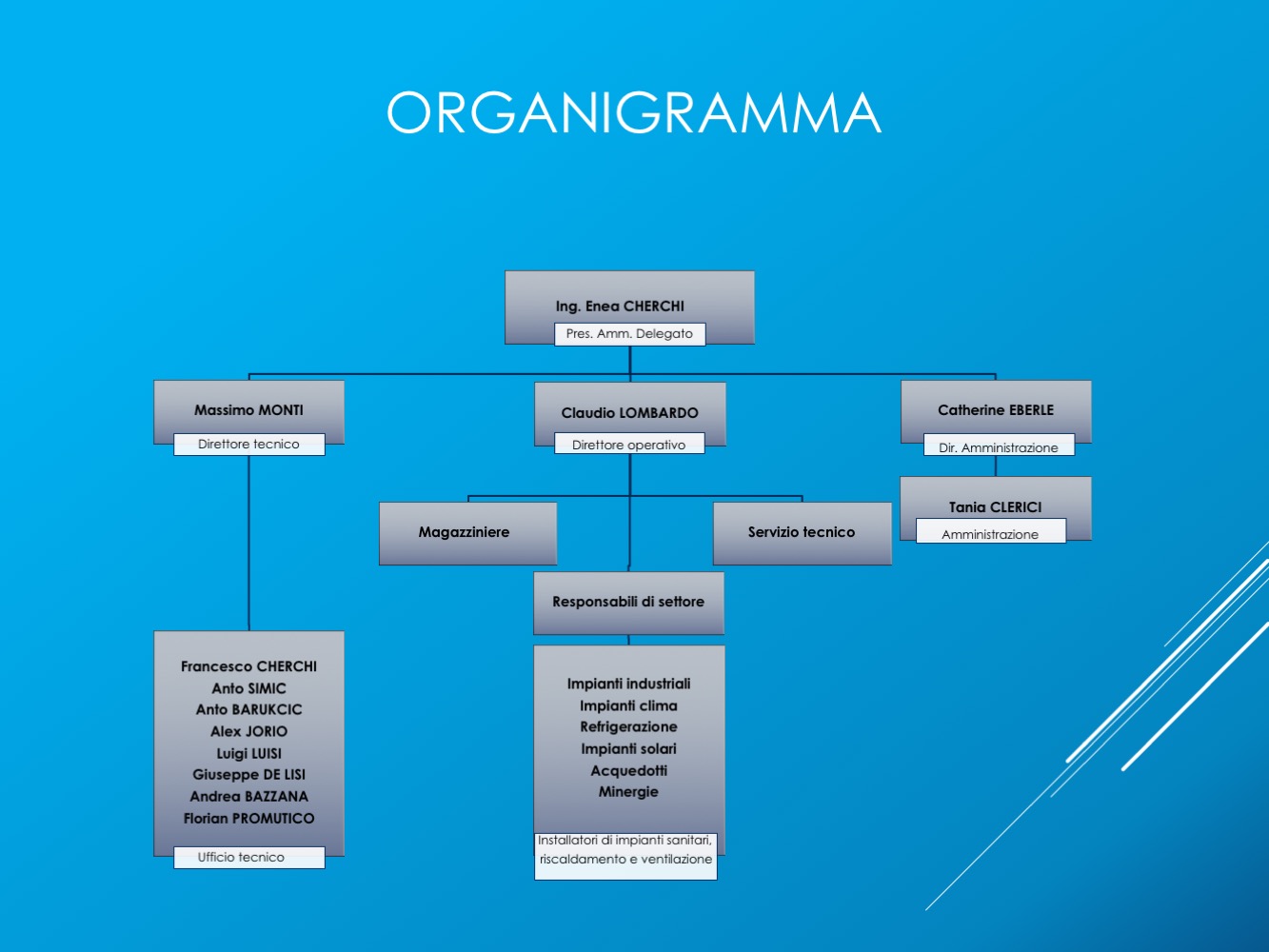 ORGANIGRAMMA

Ing. Enea CHERCHI
Pres. Amm. Delegato

Massimo MONTI
Direttore tecnico

Claudio LOMBARDO
Direttore operativo

Catherine EBERLE
Dir. Amministrazione

Tania CLERICI
Amministrazione

Magazziniere

Servizio tecnico

Responsabili di settore

Francesco CHERCHI
Anto SIMIC
Anto BARUKCIC
Alex JORIO
Luigi LUISI
Giuseppe DE LISI
Andrea BAZZANA
Florian PROMUTICO
Ufficio tecnico

Impianti industriali
Impianti clima
Refrigerazione
Impianti solari
Acquedotti
Minergie
Installatori di impianti sanitari, riscaldamento e ventilazione